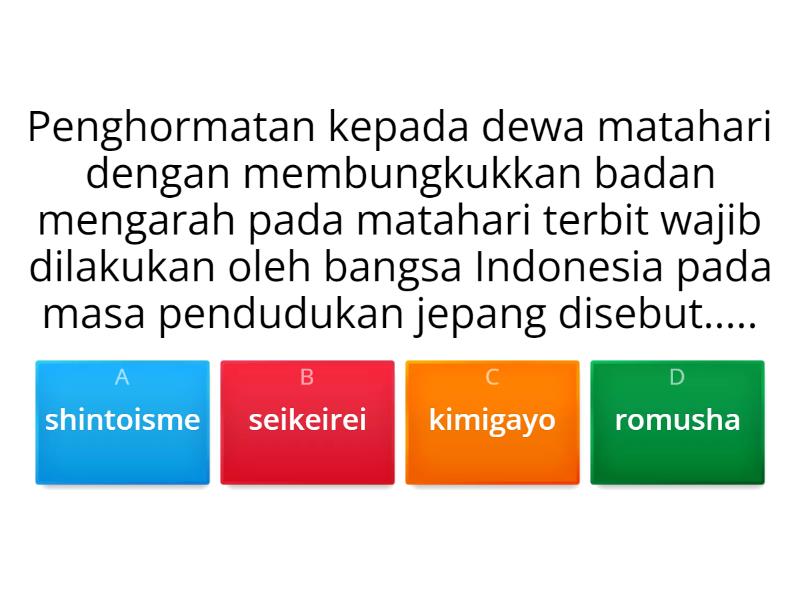 Penghormatan kepada dewa matahari dengan membungkukkan badan mengarah pada matahari terbit wajib dilakukan oleh bangsa Indonesia pada masa pendudukan jepang disebut.....

A
shintoisme

B
seikeirei

C
kimigayo

D
romusha